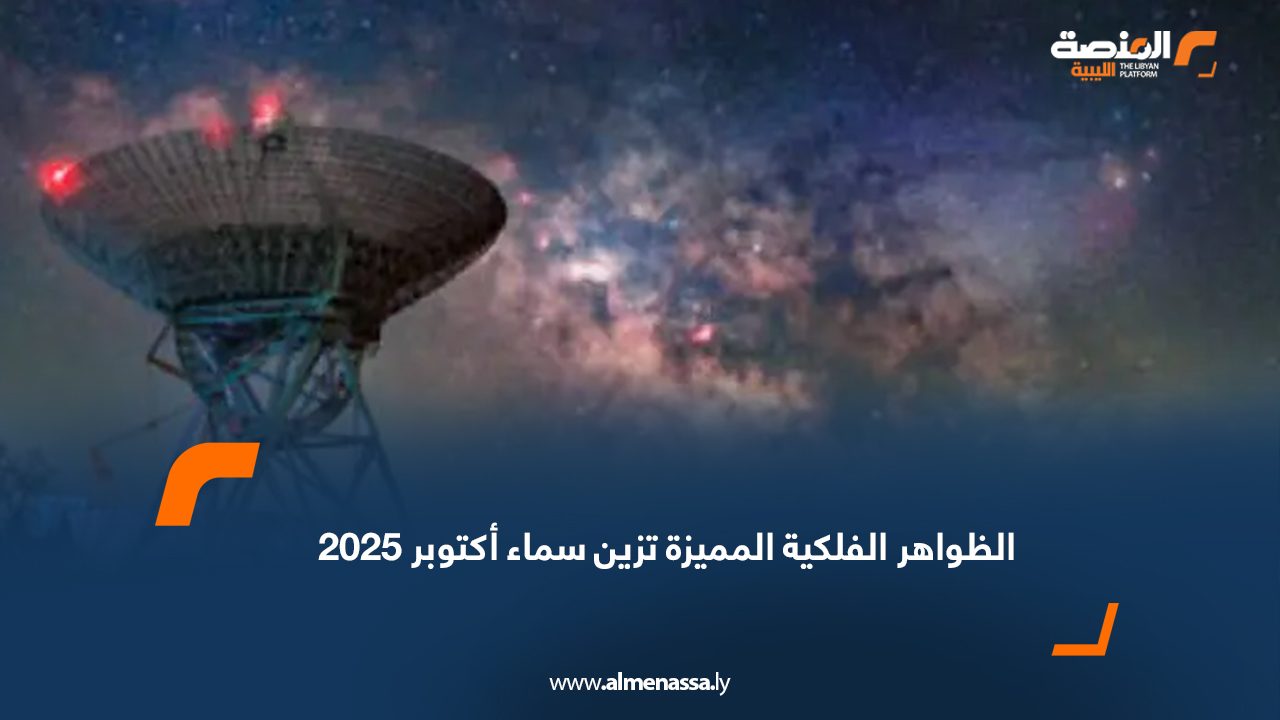 المنصة الليبية
THE LIBYAN PLATFORM

الظواهر الفلكية المميزة تزين سماء أكتوبر 2025

www.almenassa.ly